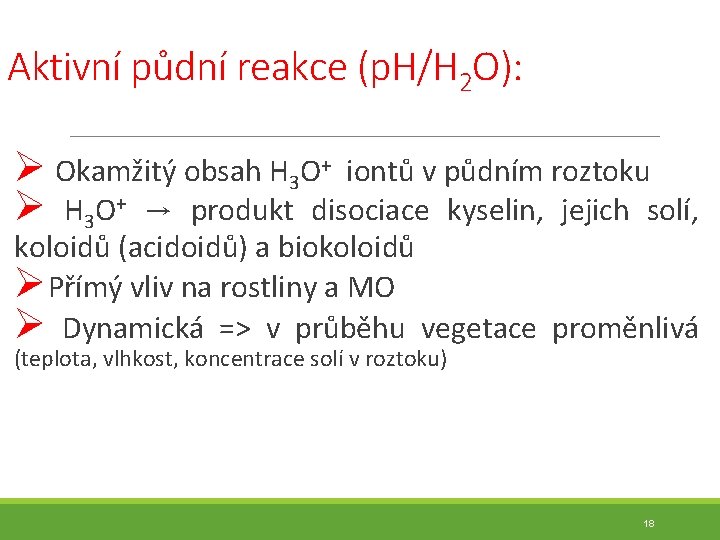 Aktivní půdní reakce (pH/$H_2O$):

➢ Okamžitý obsah $H_3O^+$ iontů v půdním roztoku

➢ $H_3O^+$ → produkt disociace kyselin, jejich solí, koloidů (acidoidů) a biokoloidů

➢ Přímý vliv na rostliny a MO

➢ Dynamická => v průběhu vegetace proměnlivá (teplota, vlhkost, koncentrace solí v roztoku)

18